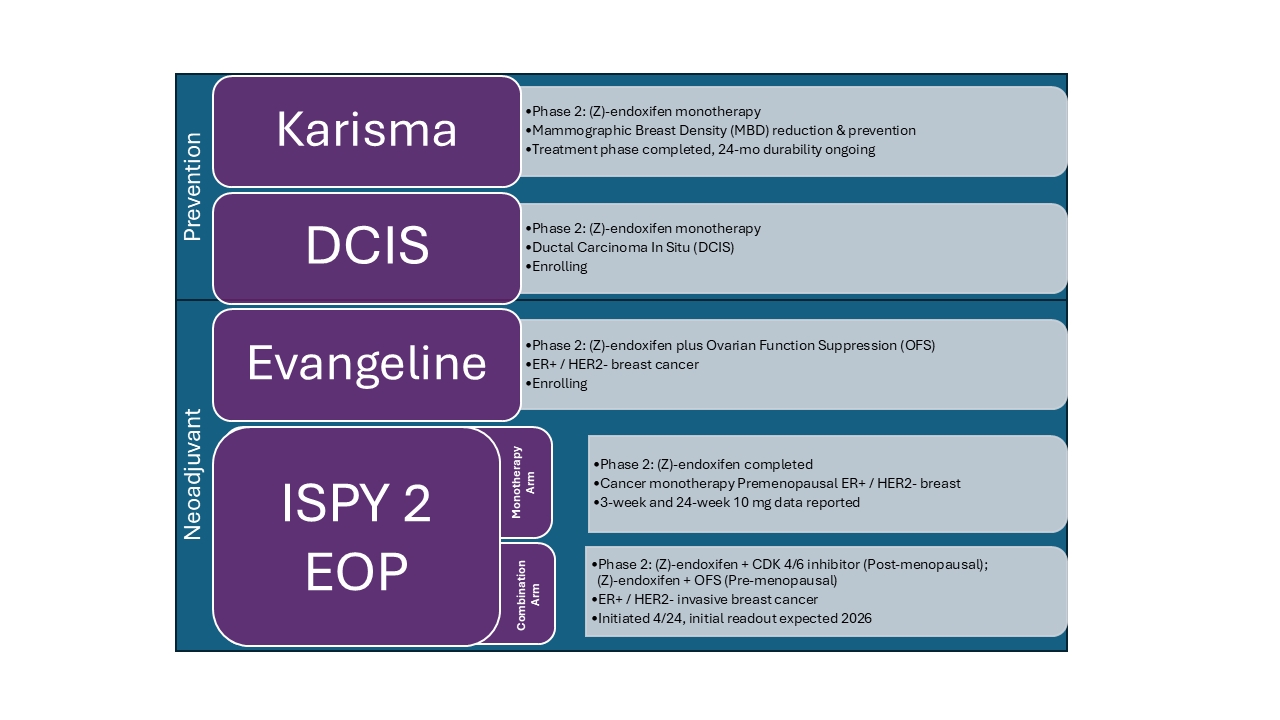 Prevention

Karisma

•Phase 2: (Z)-endoxifen monotherapy
•Mammographic Breast Density (MBD) reduction & prevention
•Treatment phase completed, 24-mo durability ongoing

DCIS

•Phase 2: (Z)-endoxifen monotherapy
•Ductal Carcinoma In Situ (DCIS)
•Enrolling

Neoadjuvant

Evangeline

•Phase 2: (Z)-endoxifen plus Ovarian Function Suppression (OFS)
•ER+ / HER2- breast cancer
•Enrolling

ISPY 2 EOP

Monotherapy Arm

•Phase 2: (Z)-endoxifen completed
•Cancer monotherapy Premenopausal ER+ / HER2- breast
•3-week and 24-week 10 mg data reported

Combination Arm

•Phase 2: (Z)-endoxifen + CDK 4/6 inhibitor (Post-menopausal); (Z)-endoxifen + OFS (Pre-menopausal)
•ER+ / HER2- invasive breast cancer
•Initiated 4/24, initial readout expected 2026